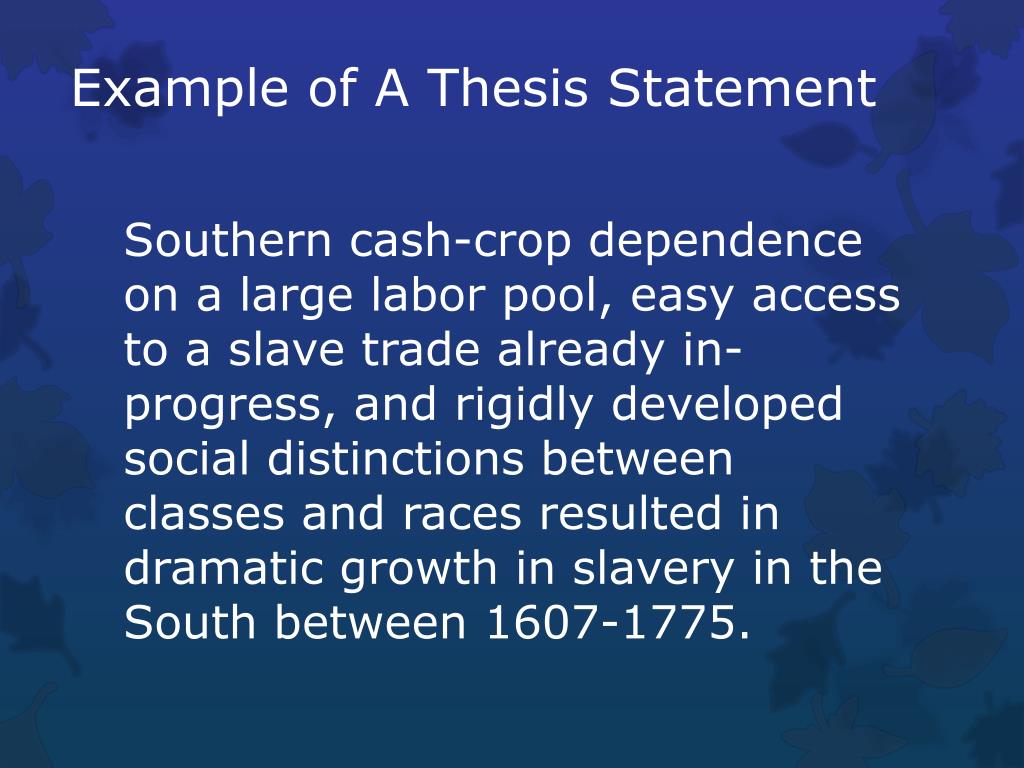 Example of A Thesis Statement

Southern cash-crop dependence on a large labor pool, easy access to a slave trade already in-progress, and rigidly developed social distinctions between classes and races resulted in dramatic growth in slavery in the South between 1607-1775.